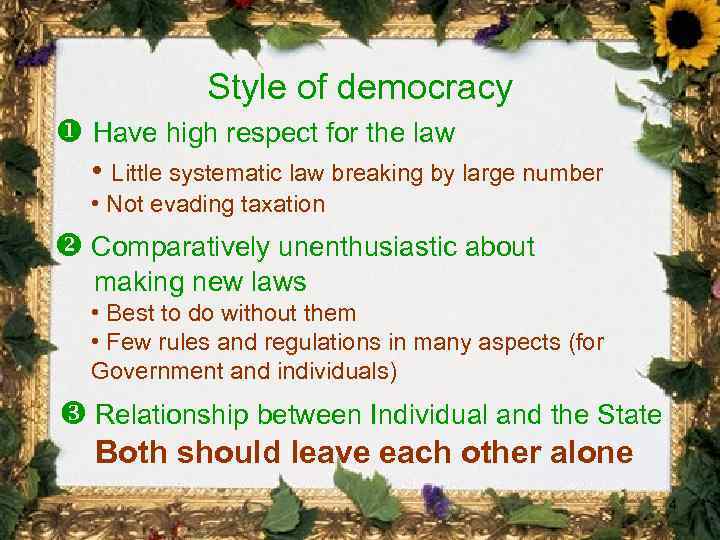 Style of democracy

❶ Have high respect for the law

• Little systematic law breaking by large number
• Not evading taxation

❷ Comparatively unenthusiastic about making new laws

• Best to do without them
• Few rules and regulations in many aspects (for Government and individuals)

❸ Relationship between Individual and the State

Both should leave each other alone